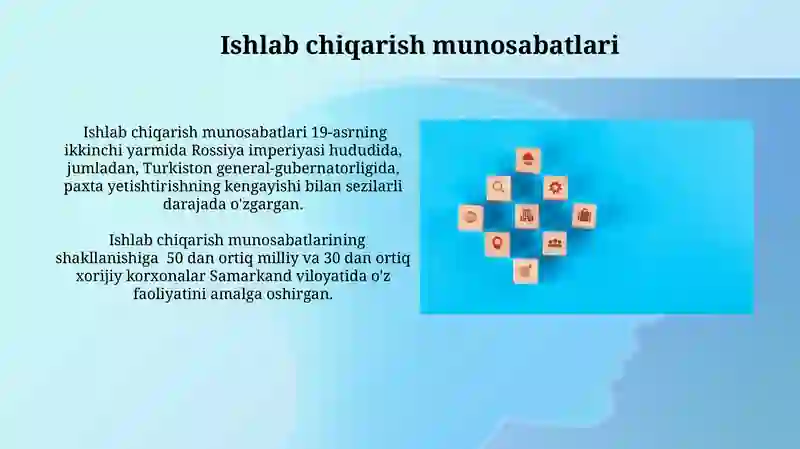 Ishlab chiqarish munosabatlari

Ishlab chiqarish munosabatlari 19-asrning ikkinchi yarmida Rossiya imperiyasi hududida, jumladan, Turkiston general-gubernatorligida, paxta yetishtirishning kengayishi bilan sezilarli darajada o'zgargan.

Ishlab chiqarish munosabatlarining shakllanishiga 50 dan ortiq milliy va 30 dan ortiq xorijiy korxonalar Samarkand viloyatida o'z faoliyatini amalga oshirgan.